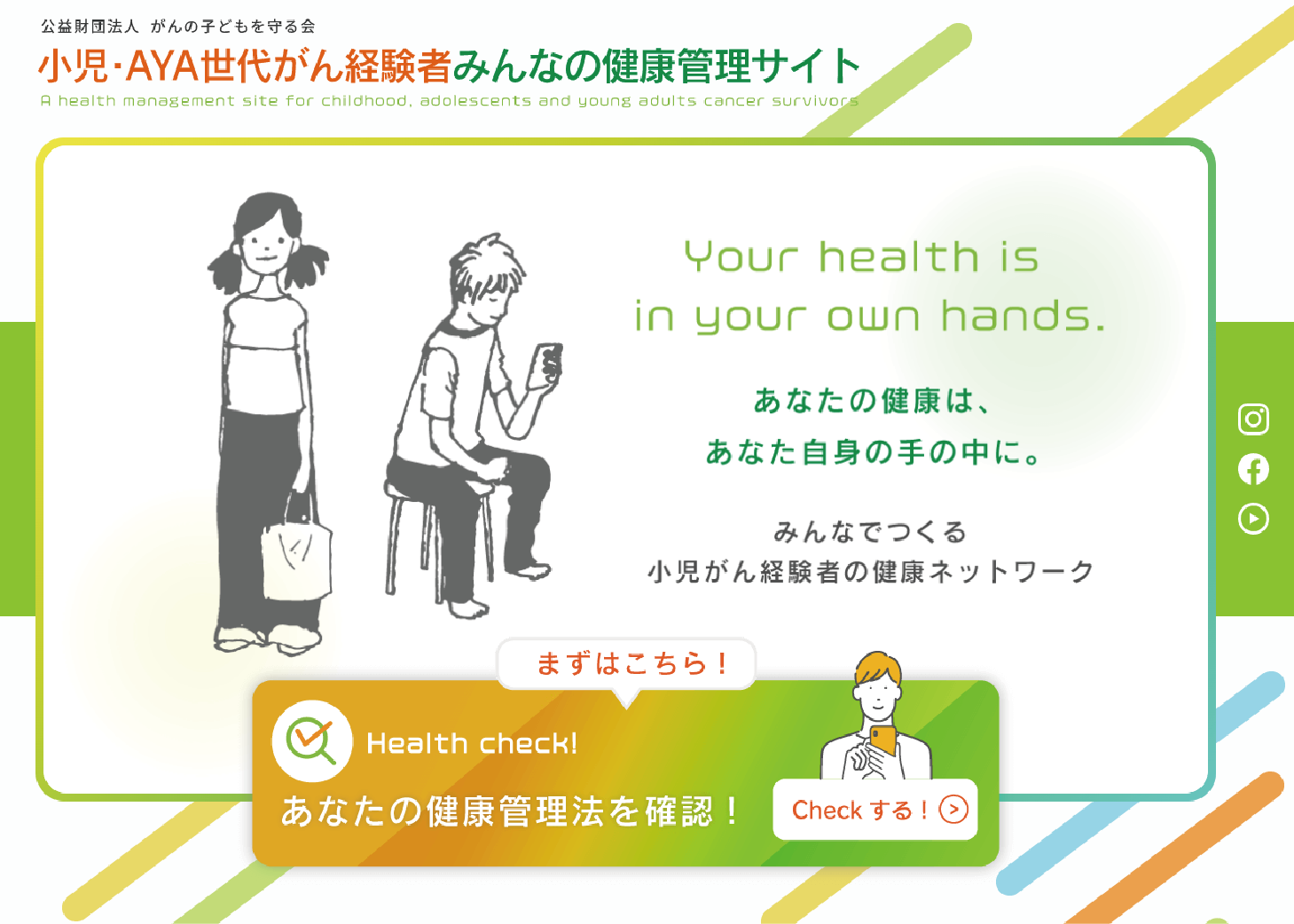 公益財団法人 がんの子どもを守る会
小児・AYA世代がん経験者みんなの健康管理サイト
A health management site for childhood, adolescents and young adults cancer survivors

Your health is in your own hands.

あなたの健康は、
あなた自身の手の中に。

みんなでつくる
小児がん経験者の健康ネットワーク

まずはこちら！

Health check!
あなたの健康管理法を確認！

Check する！